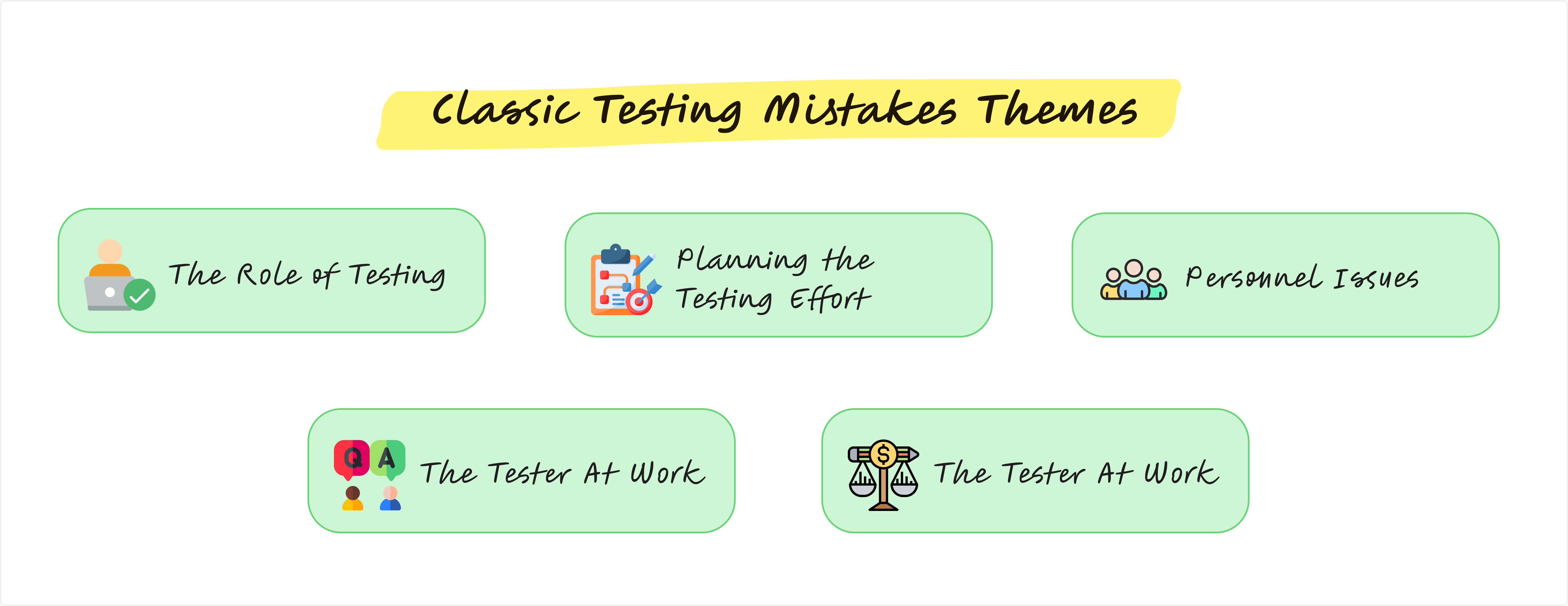 Classic Testing Mistakes Themes

The Role of Testing

Planning the Testing Effort

Personnel Issues

Q A

The Tester At Work

$

The Tester At Work